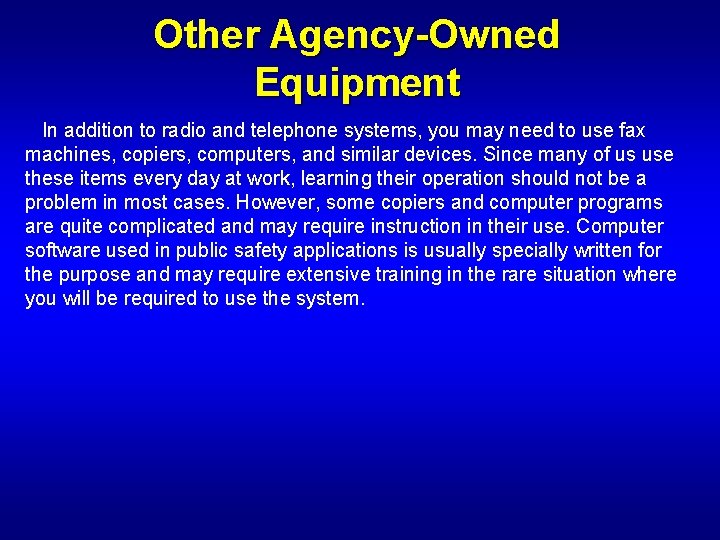 Other Agency-Owned Equipment

In addition to radio and telephone systems, you may need to use fax machines, copiers, computers, and similar devices. Since many of us use these items every day at work, learning their operation should not be a problem in most cases. However, some copiers and computer programs are quite complicated and may require instruction in their use. Computer software used in public safety applications is usually specially written for the purpose and may require extensive training in the rare situation where you will be required to use the system.